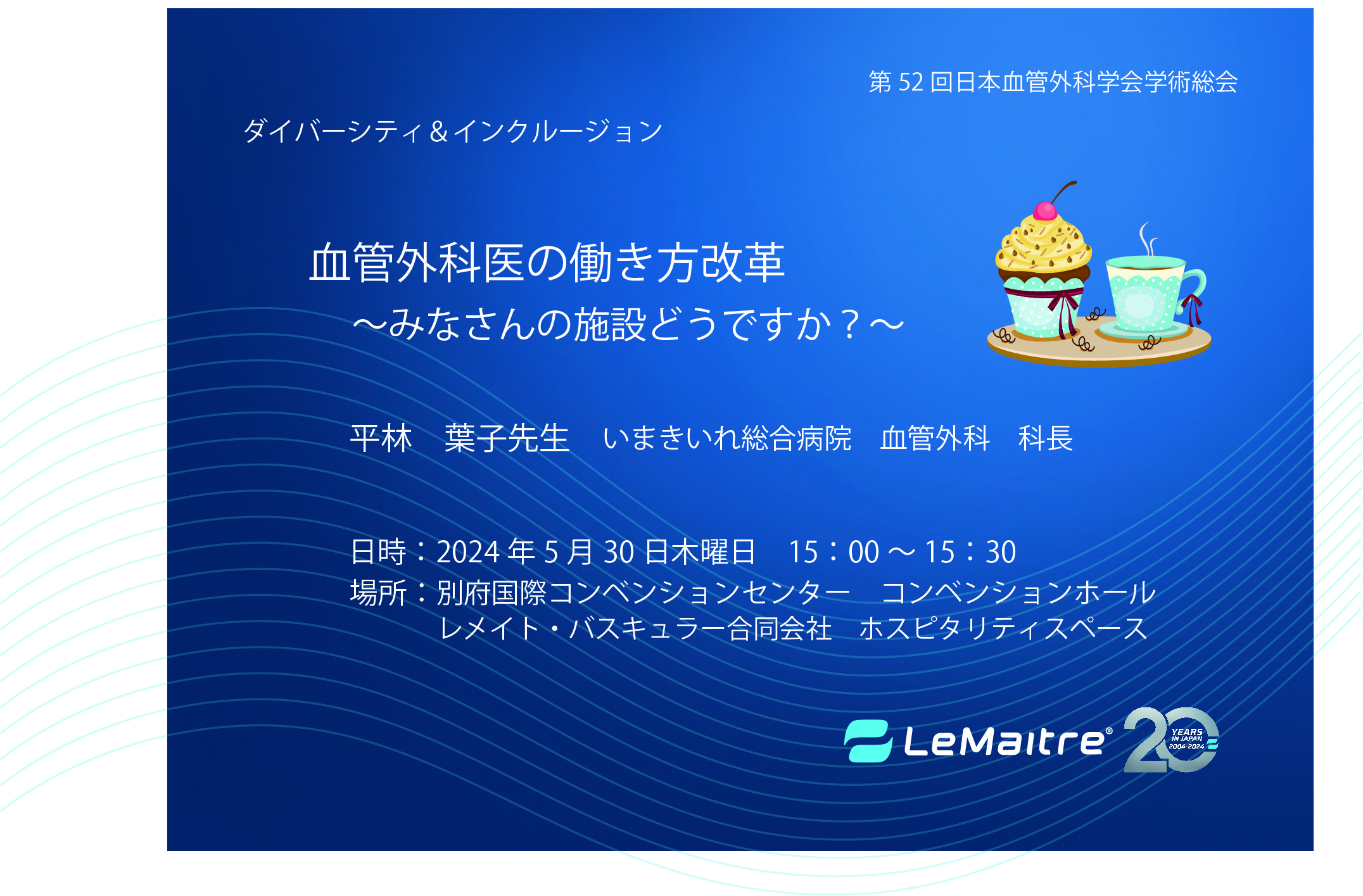 第 52 回日本血管外科学会学術総会

ダイバーシティ＆インクルージョン

血管外科医の働き方改革
～みなさんの施設どうですか？～

平林　葉子先生　いまきいれ総合病院　血管外科　科長

日時：2024 年 5 月 30 日木曜日　15：00 ～ 15：30
場所：別府国際コンベンションセンター　コンベンションホール
レメイト・バスキュラー合同会社　ホスピタリティスペース

LeMaitre®
20 YEARS IN JAPAN 2004-2024